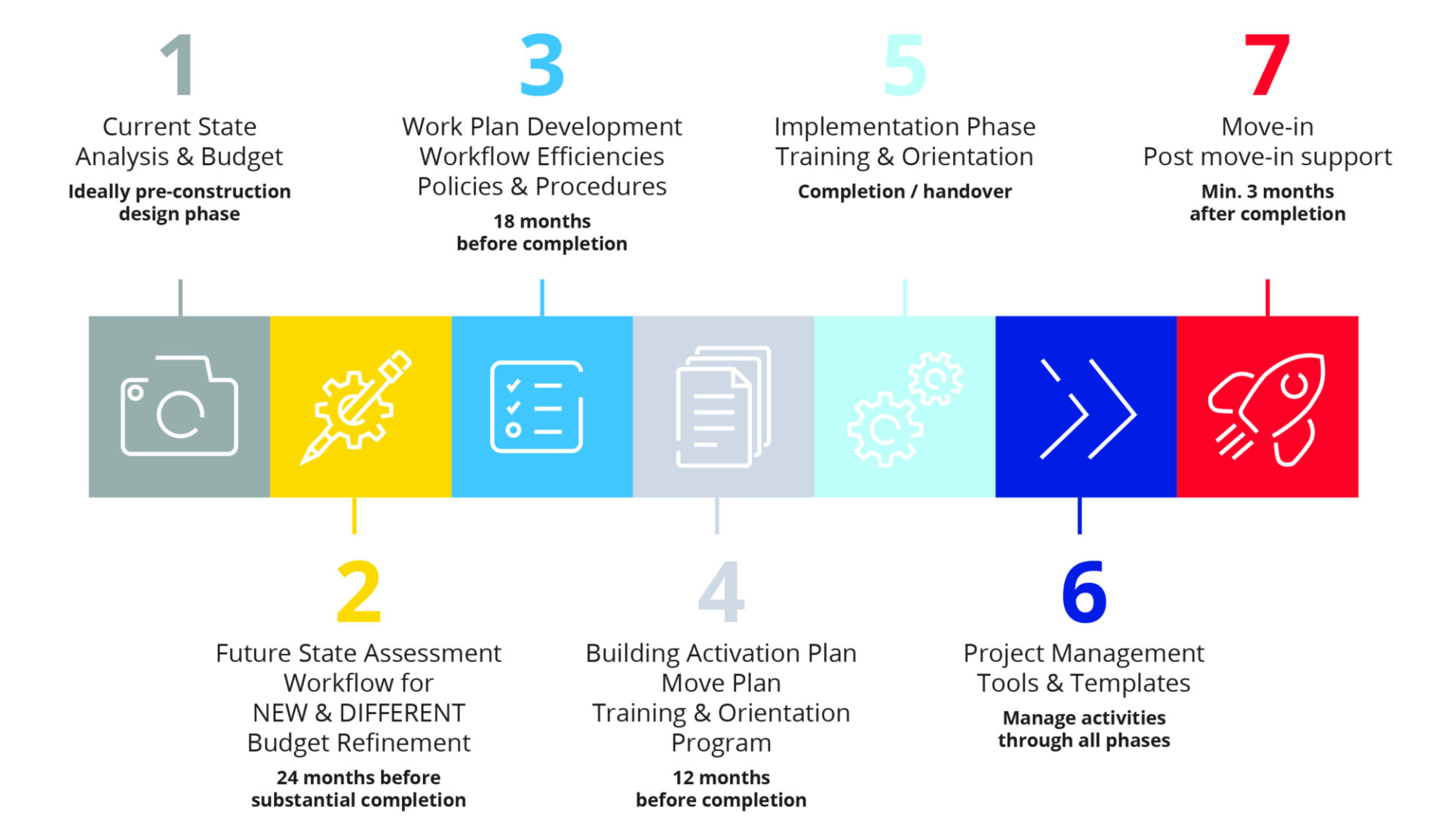 1
Current State Analysis & Budget
Ideally pre-construction design phase

3
Work Plan Development
Workflow Efficiencies
Policies & Procedures
18 months before completion

5
Implementation Phase
Training & Orientation
Completion / handover

7
Move-in
Post move-in support
Min. 3 months after completion

2
Future State Assessment
Workflow for NEW & DIFFERENT
Budget Refinement
24 months before substantial completion

4
Building Activation Plan
Move Plan
Training & Orientation Program
12 months before completion

6
Project Management Tools & Templates
Manage activities through all phases